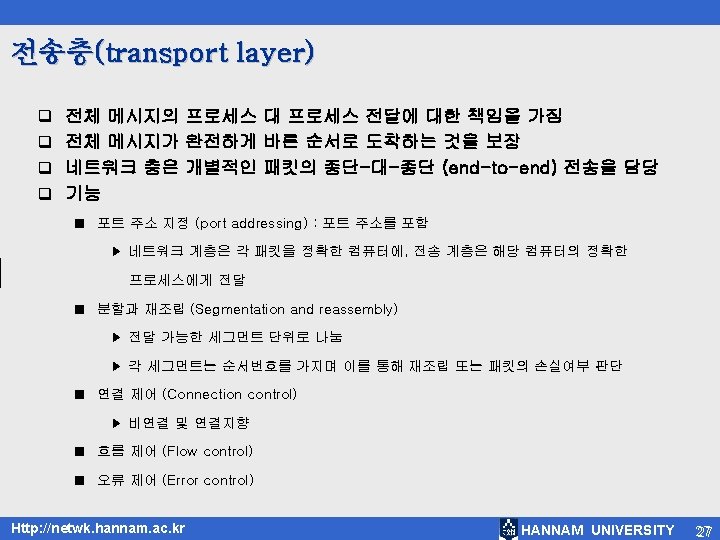 전송층(transport layer)

❑ 전체 메시지의 프로세스 대 프로세스 전달에 대한 책임을 가짐
❑ 전체 메시지가 완전하게 바른 순서로 도착하는 것을 보장
❑ 네트워크 층은 개별적인 패킷의 종단-대-종단 (end-to-end) 전송을 담당
❑ 기능

■ 포트 주소 지정 (port addressing) : 포트 주소를 포함
▶ 네트워크 계층은 각 패킷을 정확한 컴퓨터에, 전송 계층은 해당 컴퓨터의 정확한 프로세스에게 전달
■ 분할과 재조립 (Segmentation and reassembly)
▶ 전달 가능한 세그먼트 단위로 나눔
▶ 각 세그먼트는 순서번호를 가지며 이를 통해 재조립 또는 패킷의 손실여부 판단
■ 연결 제어 (Connection control)
▶ 비연결 및 연결지향
■ 흐름 제어 (Flow control)
■ 오류 제어 (Error control)

Http://netwk.hannam.ac.kr
HANNAM UNIVERSITY 27